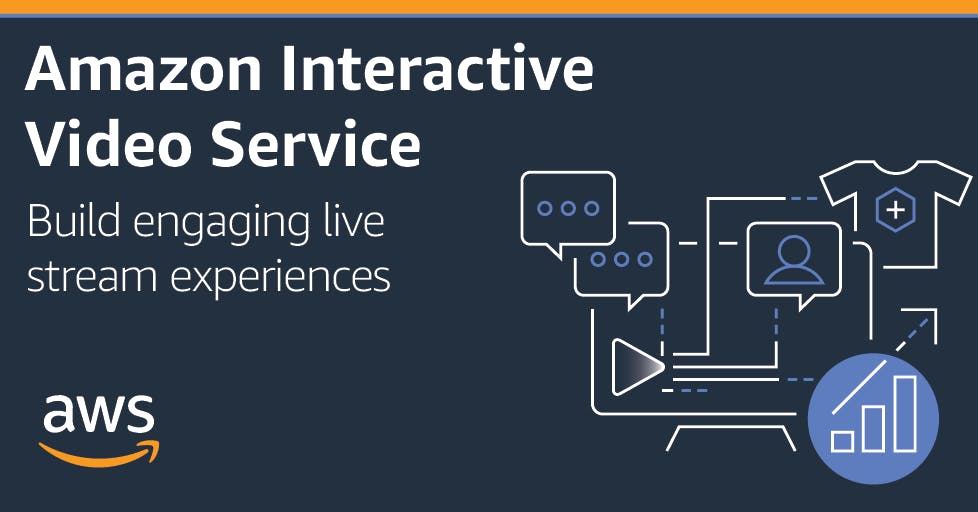 Amazon Interactive Video Service

Build engaging live stream experiences

aws